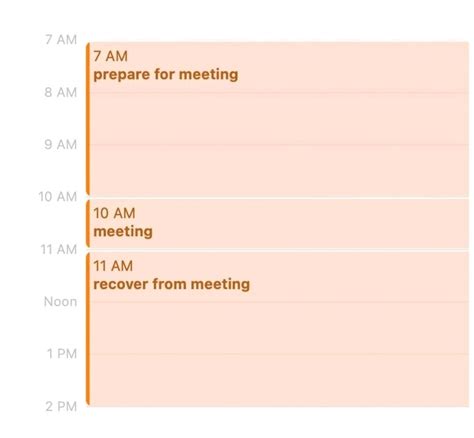 7 AM
7 AM
prepare for meeting
8 AM
9 AM
10 AM
10 AM
meeting
11 AM
11 AM
recover from meeting
Noon
1 PM
2 PM